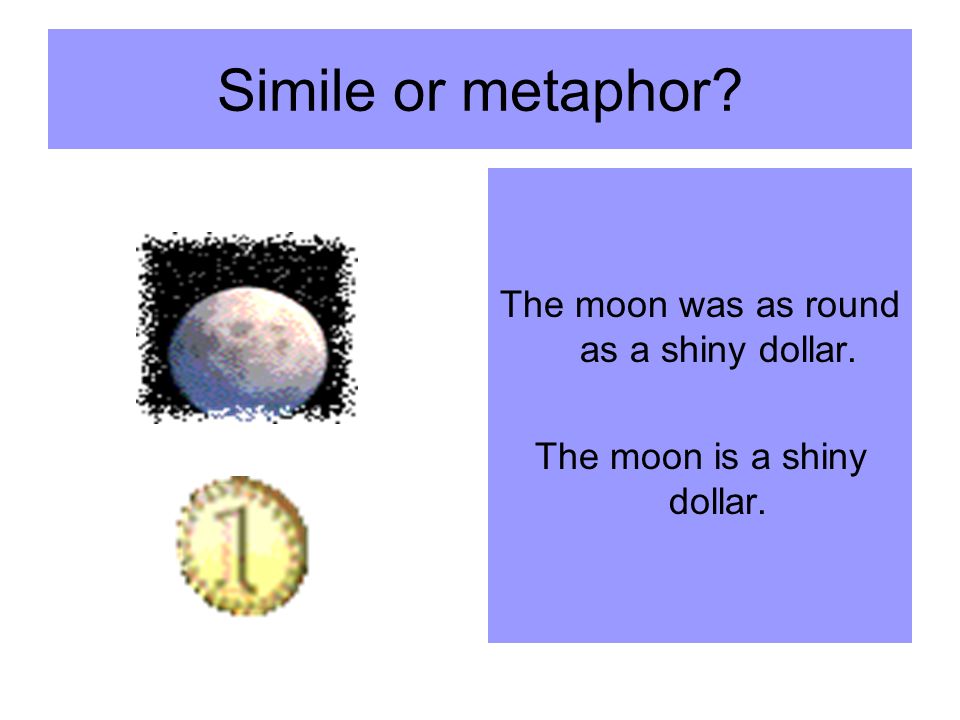 Simile or metaphor?

1

The moon was as round as a shiny dollar.

The moon is a shiny dollar.